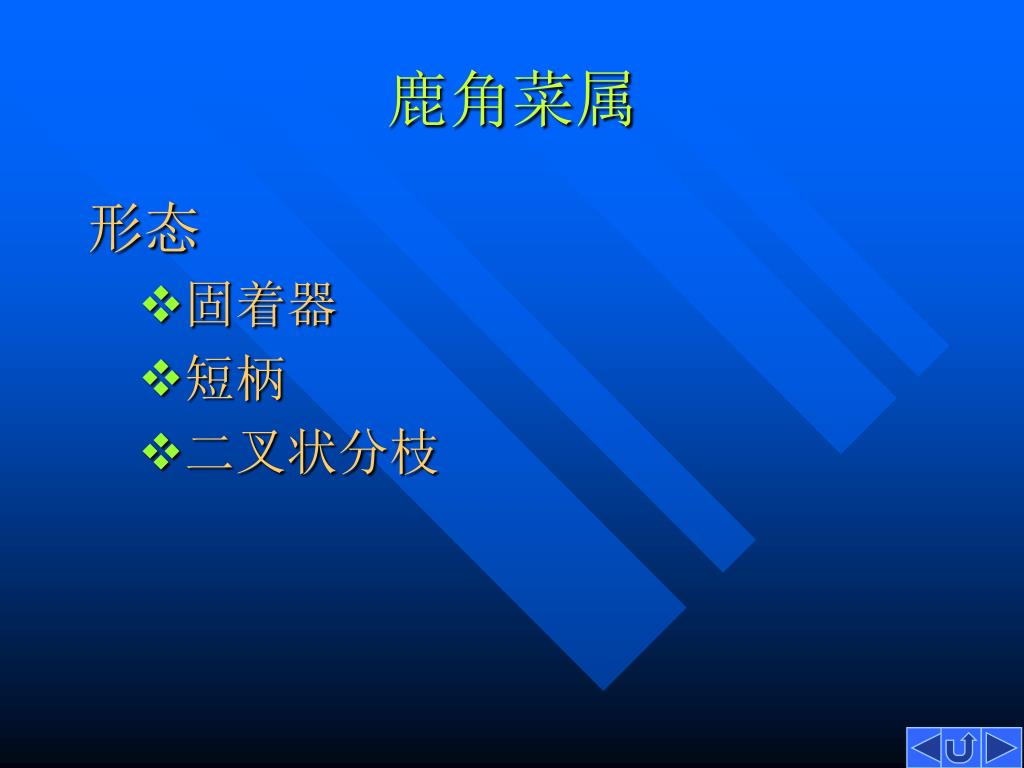 鹿角菜属

形态

❖固着器
❖短柄
❖二叉状分枝